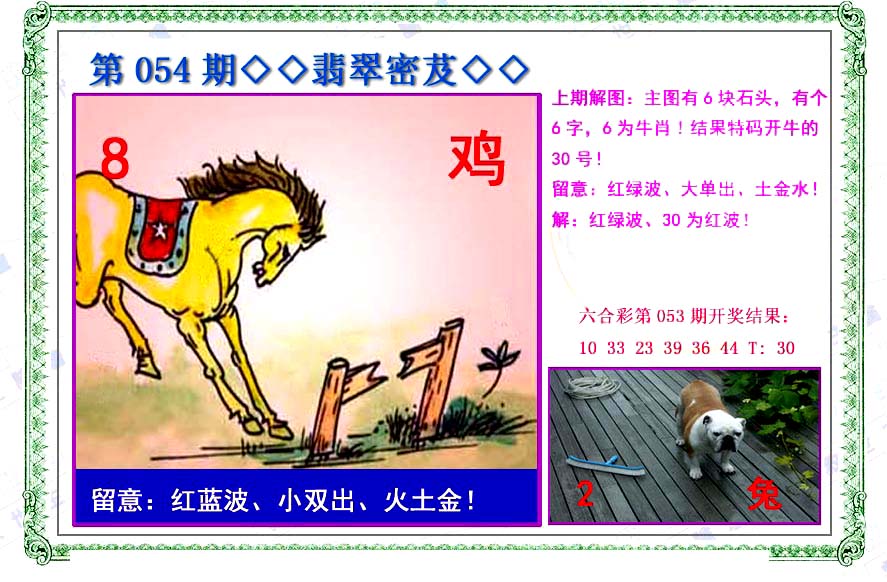 第 054 期◇◇翡翠密芨◇◇

8

鸡

留意：红蓝波、小双出、火土金！

上期解图：主图有 6 块石头，有个 6 字，6 为牛肖！结果特码开牛的 30 号！

留意：红绿波、大单出、土金水！

解：红绿波、30 为红波！

六合彩第 053 期开奖结果：

10 33 23 39 36 44 T: 30

2

兔